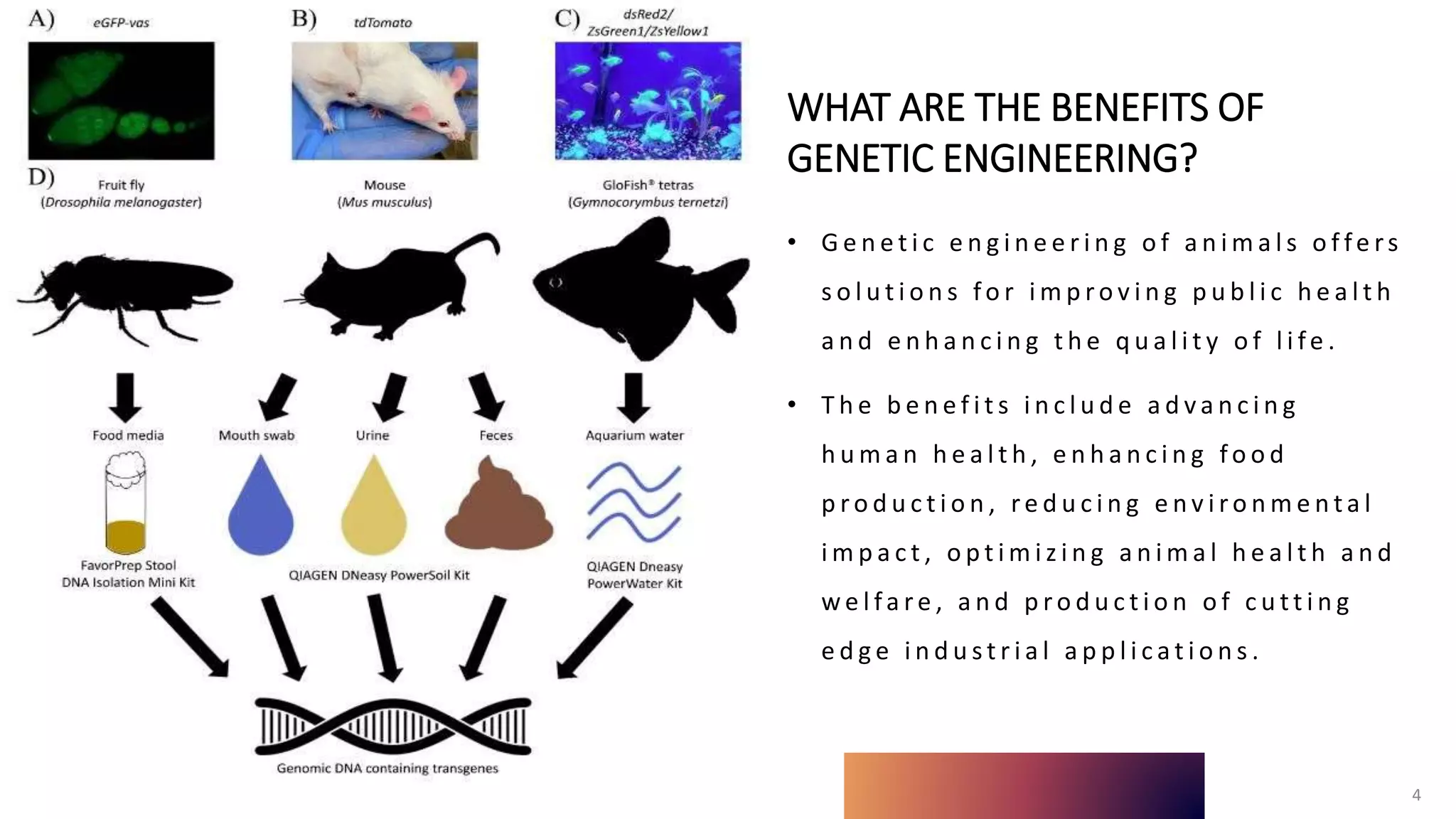 A) eGFP-vas

B) tdTomato

C) dsRed2/ ZsGreen1/ZsYellow1

D) Fruit fly (Drosophila melanogaster)

Mouse (Mus musculus)

GloFish® tetras (Gymnocorymbus ternetzi)

Food media

Mouth swab

Urine

Feces

Aquarium water

FavorPrep Stool DNA Isolation Mini Kit

QIAGEN DNeasy PowerSoil Kit

QIAGEN Dneasy PowerWater Kit

Genomic DNA containing transgenes

WHAT ARE THE BENEFITS OF GENETIC ENGINEERING?

• Genetic engineering of animals offers solutions for improving public health and enhancing the quality of life.

• The benefits include advancing human health, enhancing food production, reducing environmental impact, optimizing animal health and welfare, and production of cutting edge industrial applications.

4